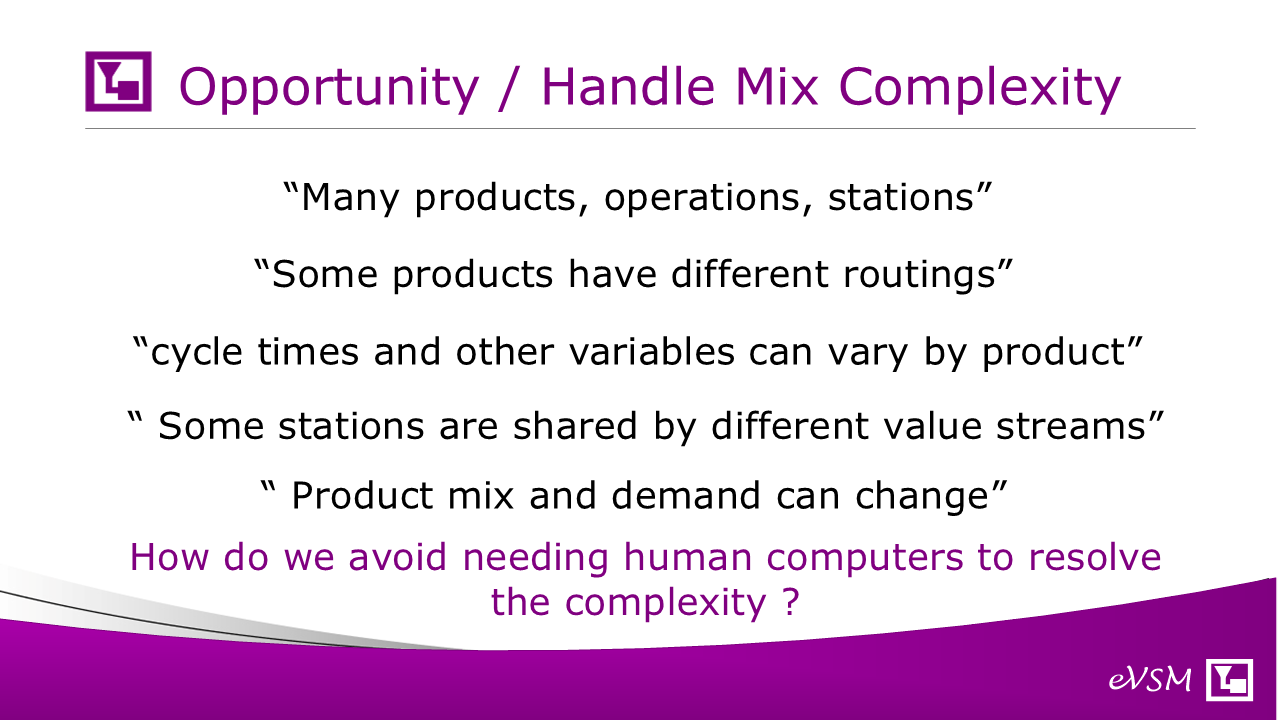 Opportunity / Handle Mix Complexity

“Many products, operations, stations”

“Some products have different routings”

“cycle times and other variables can vary by product”

“ Some stations are shared by different value streams”

“ Product mix and demand can change”

How do we avoid needing human computers to resolve the complexity ?

eVSM